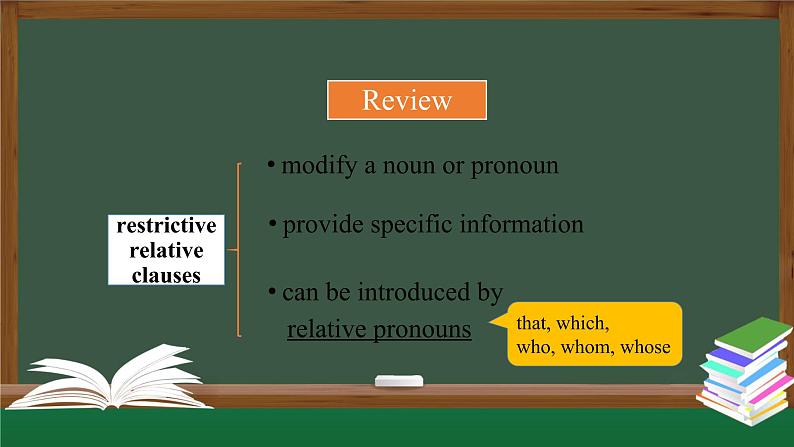 Review

restrictive relative clauses

• modify a noun or pronoun

• provide specific information

• can be introduced by relative pronouns

that, which, who, whom, whose